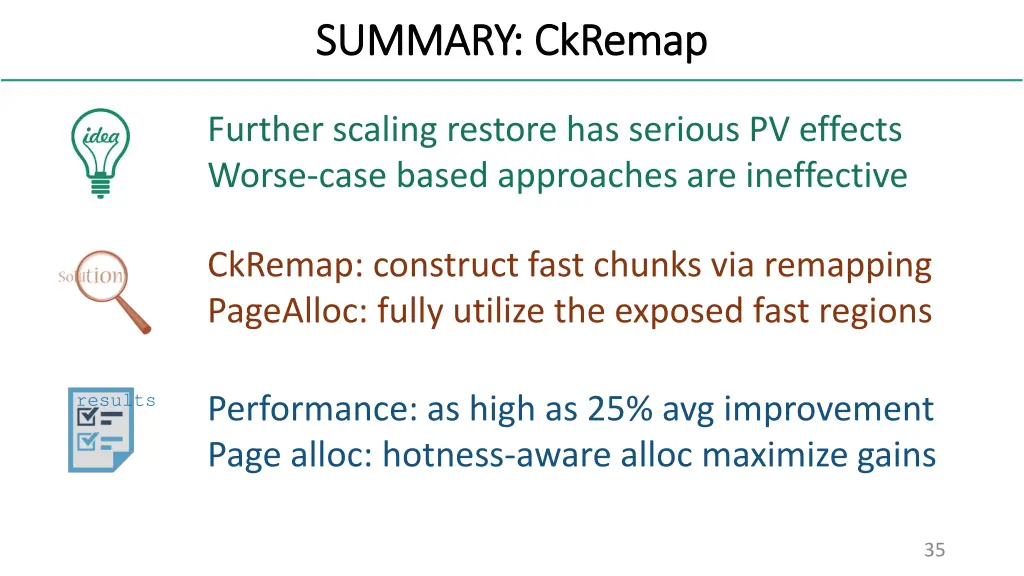 SUMMARY: CkRemap

idea

Further scaling restore has serious PV effects
Worse-case based approaches are ineffective

Solution

CkRemap: construct fast chunks via remapping
PageAlloc: fully utilize the exposed fast regions

results

Performance: as high as 25% avg improvement
Page alloc: hotness-aware alloc maximize gains

35